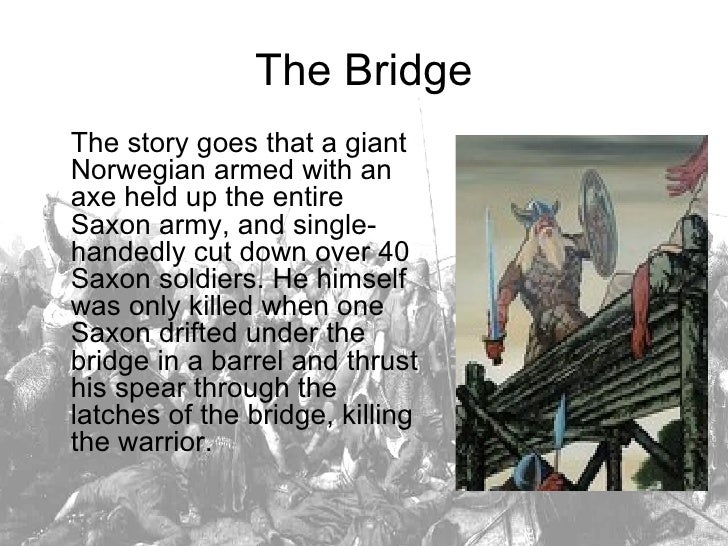 The Bridge

The story goes that a giant Norwegian armed with an axe held up the entire Saxon army, and single-handedly cut down over 40 Saxon soldiers. He himself was only killed when one Saxon drifted under the bridge in a barrel and thrust his spear through the latches of the bridge, killing the warrior.